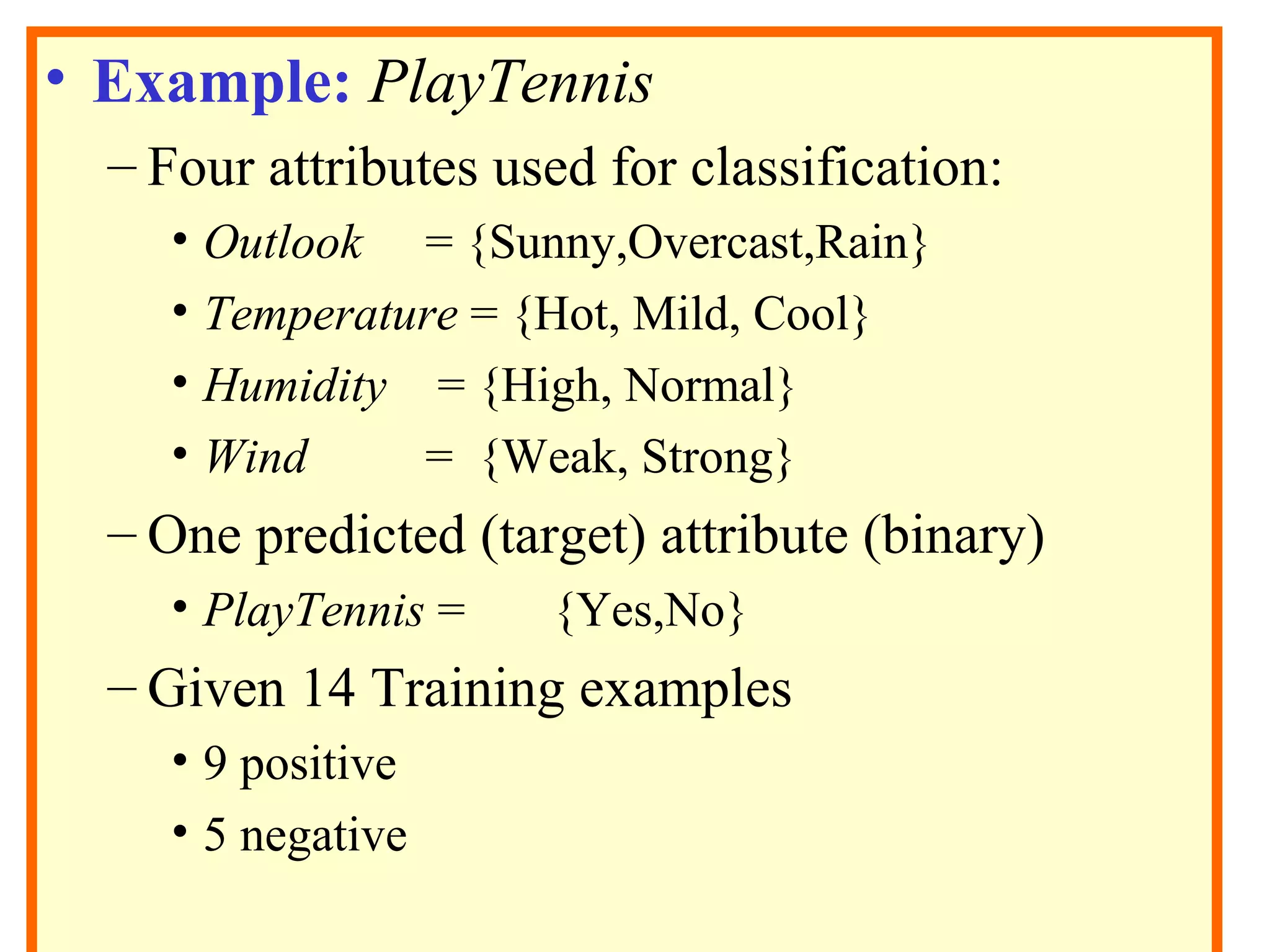 • Example: PlayTennis

– Four attributes used for classification:

• Outlook = {Sunny,Overcast,Rain}

• Temperature = {Hot, Mild, Cool}

• Humidity = {High, Normal}

• Wind = {Weak, Strong}

– One predicted (target) attribute (binary)

• PlayTennis = {Yes,No}

– Given 14 Training examples

• 9 positive

• 5 negative